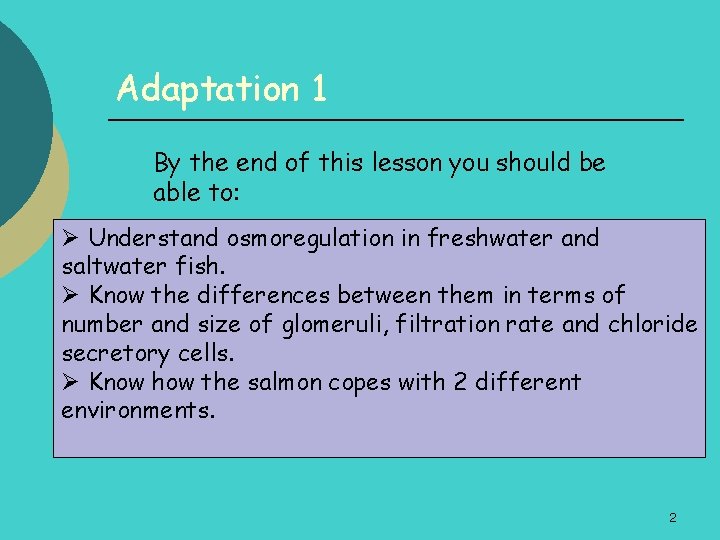 Adaptation 1

By the end of this lesson you should be able to:

➢ Understand osmoregulation in freshwater and saltwater fish.
➢ Know the differences between them in terms of number and size of glomeruli, filtration rate and chloride secretory cells.
➢ Know how the salmon copes with 2 different environments.

2